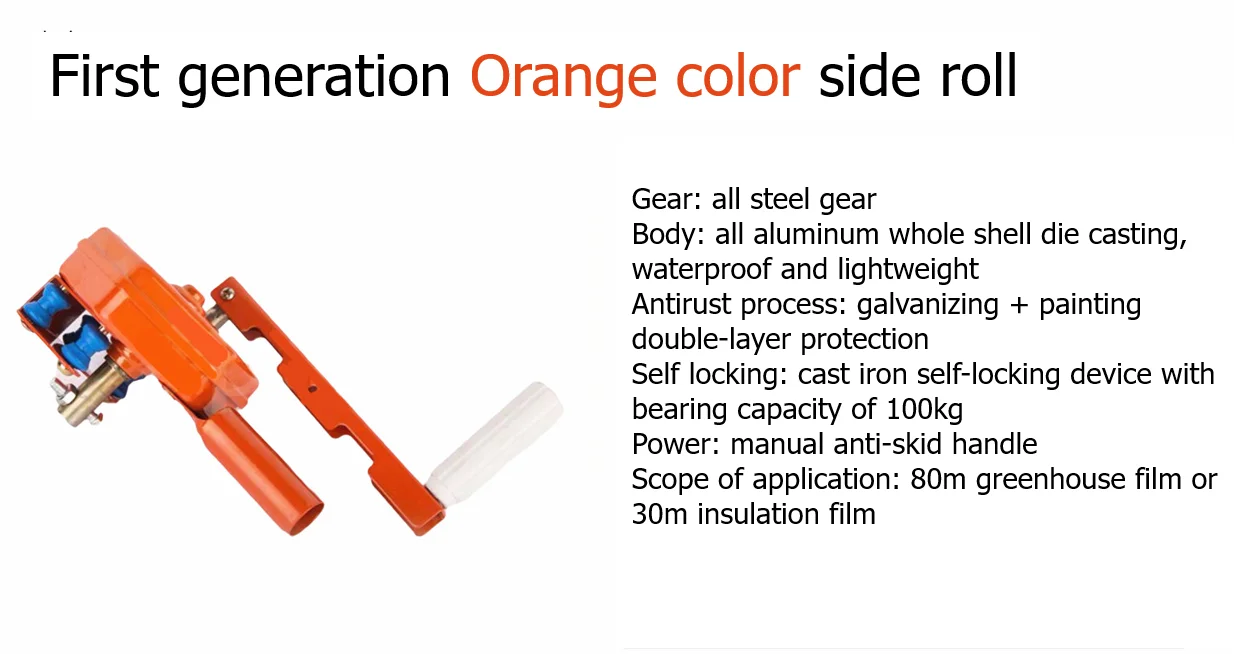 First generation Orange color side roll

Gear: all steel gear
Body: all aluminum whole shell die casting, waterproof and lightweight
Antirust process: galvanizing + painting double-layer protection
Self locking: cast iron self-locking device with bearing capacity of 100kg
Power: manual anti-skid handle
Scope of application: 80m greenhouse film or 30m insulation film